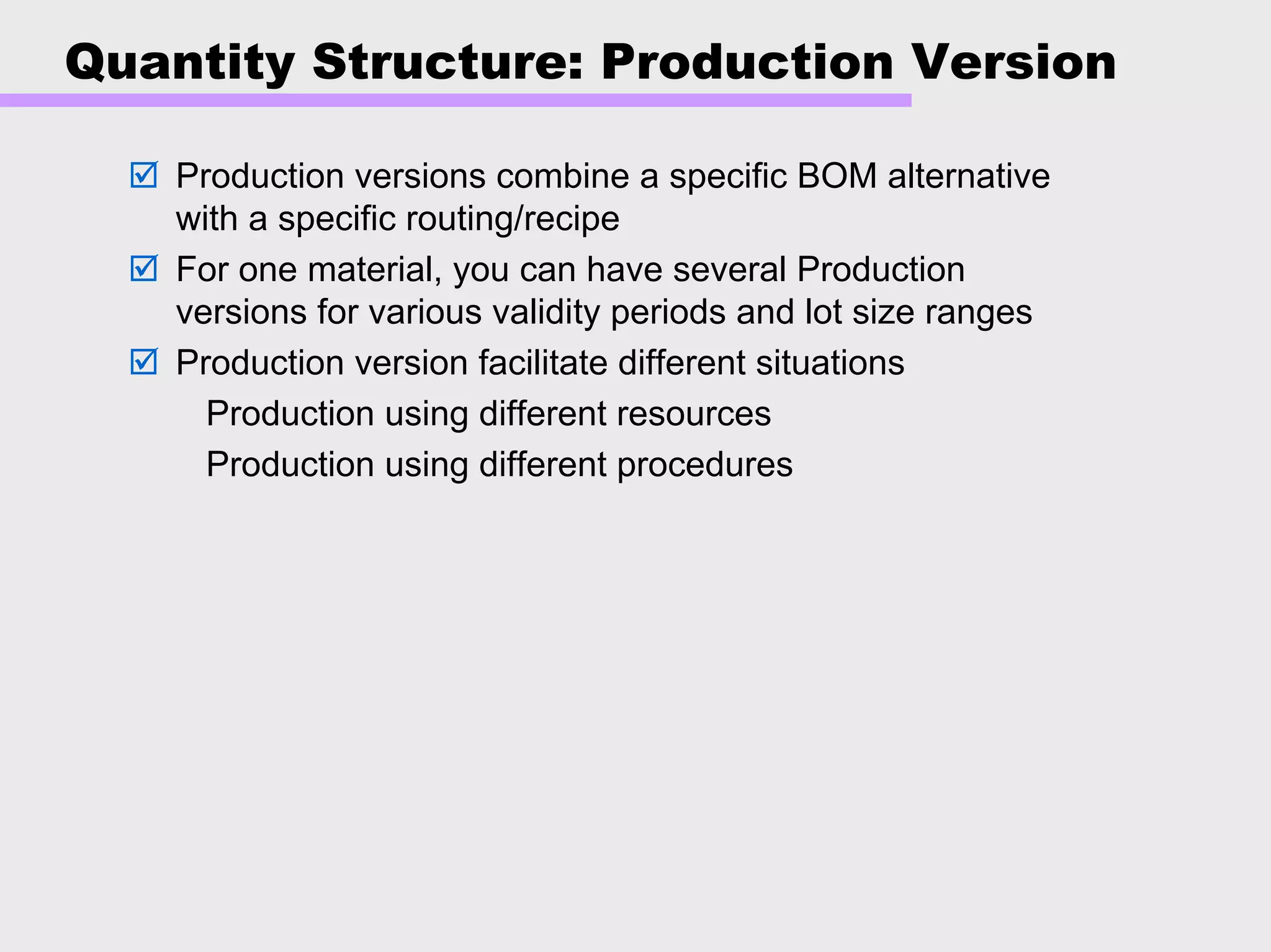 Quantity Structure: Production Version

☑ Production versions combine a specific BOM alternative with a specific routing/recipe

☑ For one material, you can have several Production versions for various validity periods and lot size ranges

☑ Production version facilitate different situations

Production using different resources

Production using different procedures